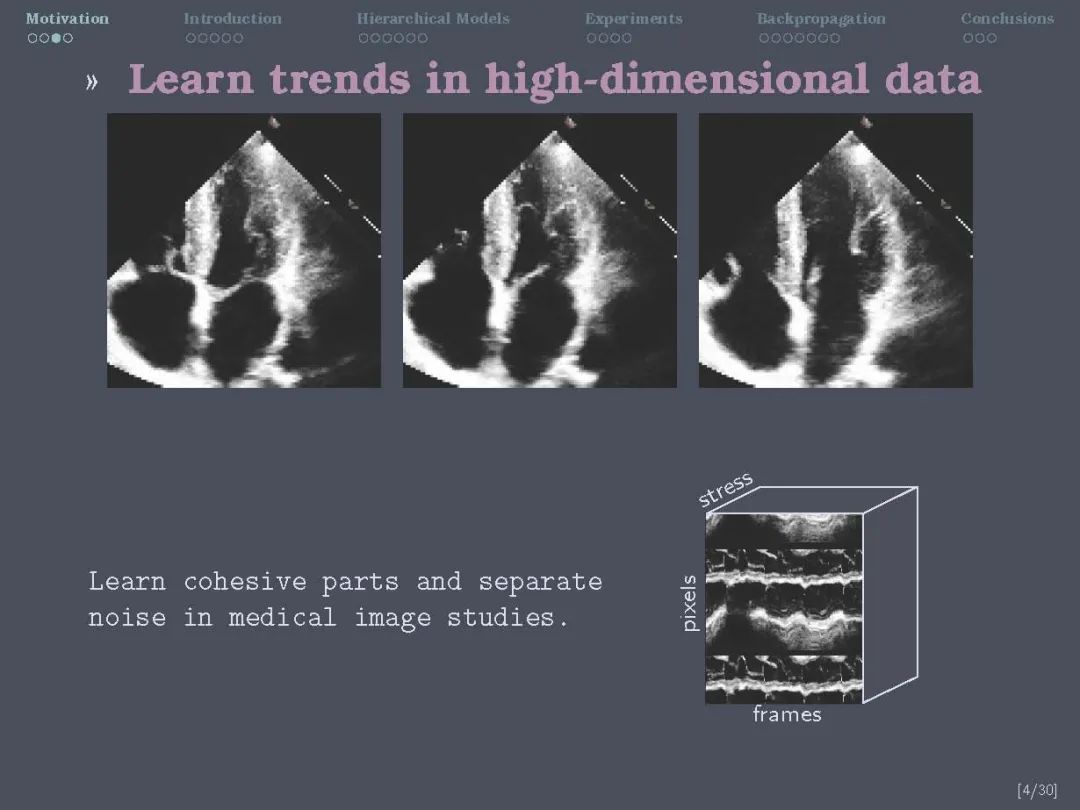 Motivation Introduction Hierarchical Models Experiments Backpropagation Conclusions

» Learn trends in high-dimensional data

Learn cohesive parts and separate noise in medical image studies.

stress

pixels

frames

[4/30]